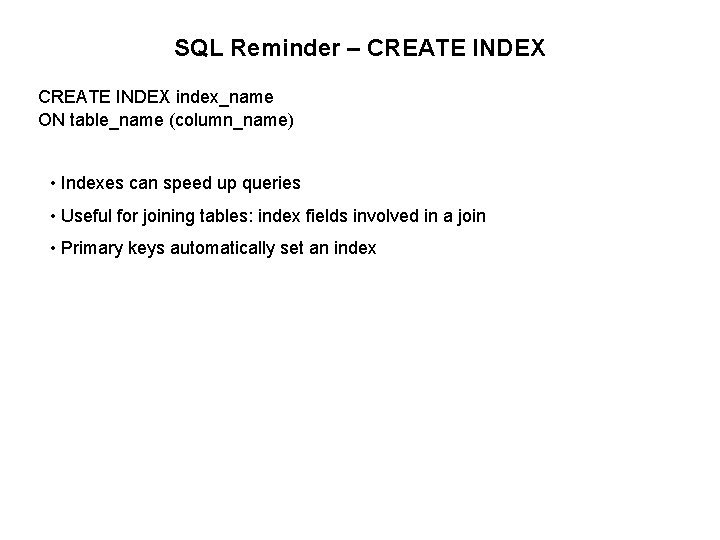 SQL Reminder – CREATE INDEX

CREATE INDEX index_name
ON table_name (column_name)

• Indexes can speed up queries

• Useful for joining tables: index fields involved in a join

• Primary keys automatically set an index